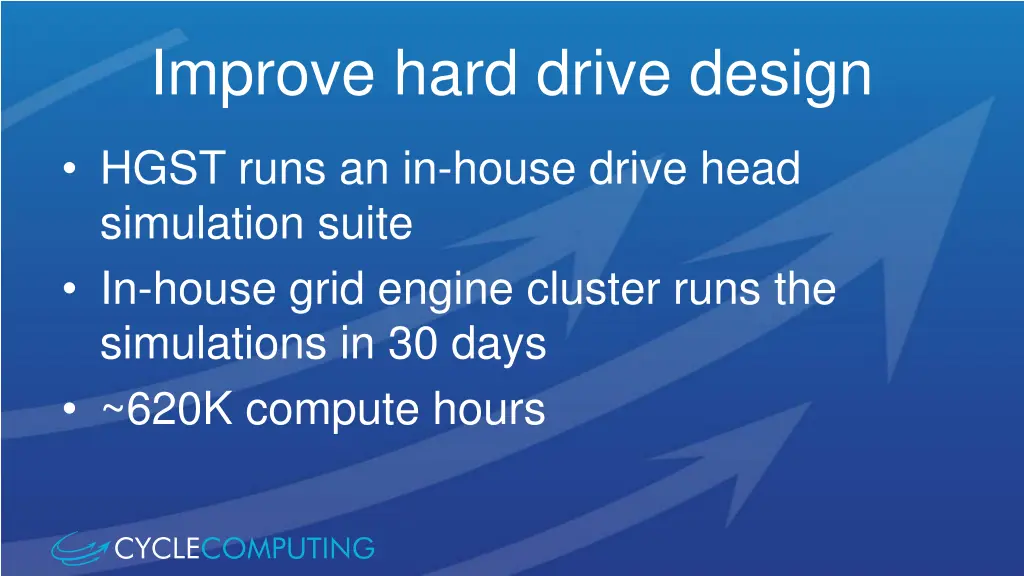 Improve hard drive design

• HGST runs an in-house drive head simulation suite
• In-house grid engine cluster runs the simulations in 30 days
• ~620K compute hours

CYCLECOMPUTING